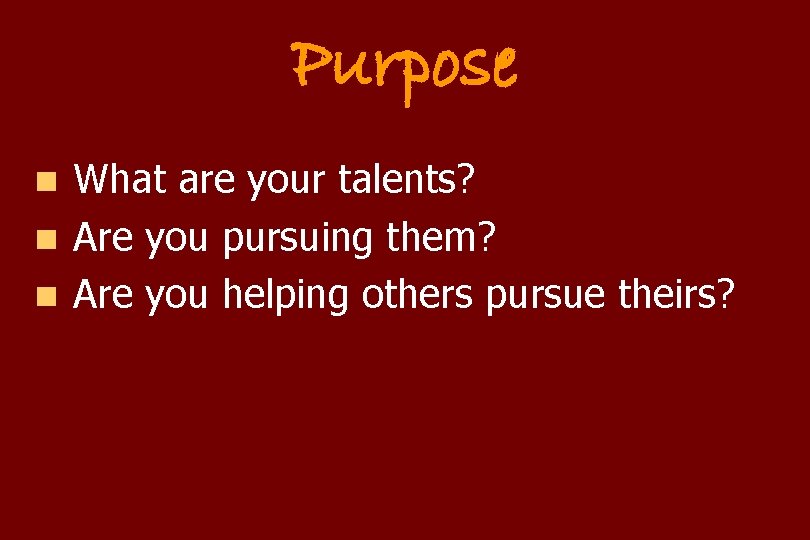 Purpose

- What are your talents?
- Are you pursuing them?
- Are you helping others pursue theirs?